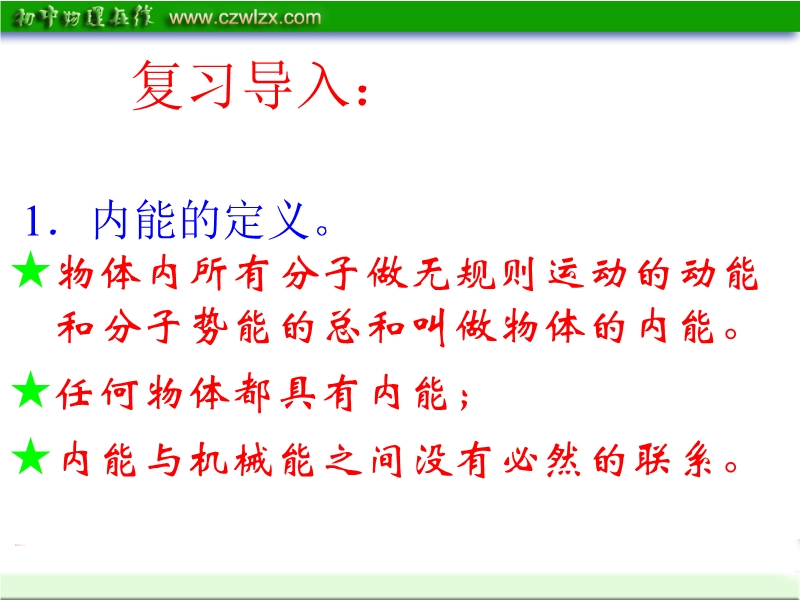 初中物理在线 www.czwlzx.com

复习导入：

1．内能的定义。

★物体内所有分子做无规则运动的动能和分子势能的总和叫做物体的内能。

★任何物体都具有内能；

★内能与机械能之间没有必然的联系。